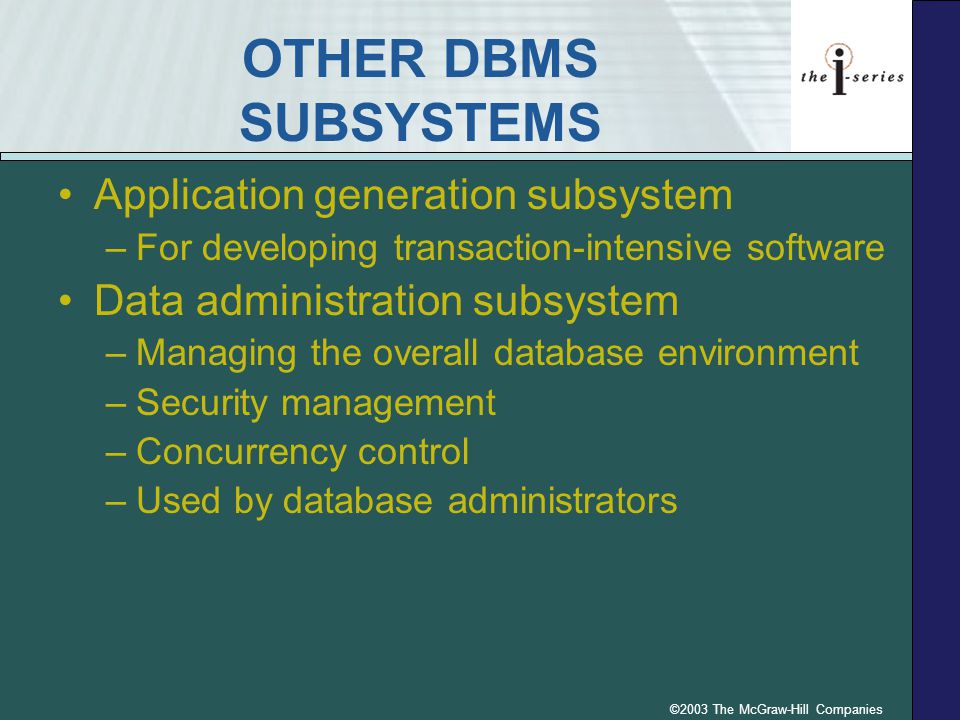 OTHER DBMS SUBSYSTEMS

the i-series

• Application generation subsystem
– For developing transaction-intensive software
• Data administration subsystem
– Managing the overall database environment
– Security management
– Concurrency control
– Used by database administrators

©2003 The McGraw-Hill Companies